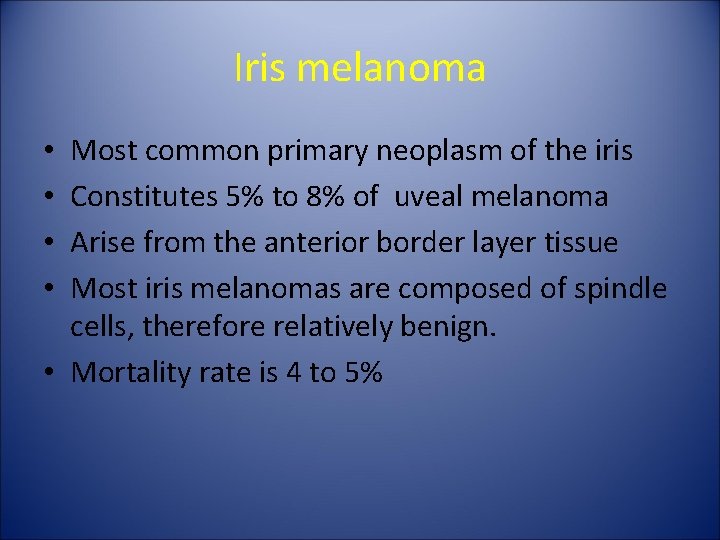 Iris melanoma

• Most common primary neoplasm of the iris
• Constitutes 5% to 8% of uveal melanoma
• Arise from the anterior border layer tissue
• Most iris melanomas are composed of spindle cells, therefore relatively benign.
• Mortality rate is 4 to 5%